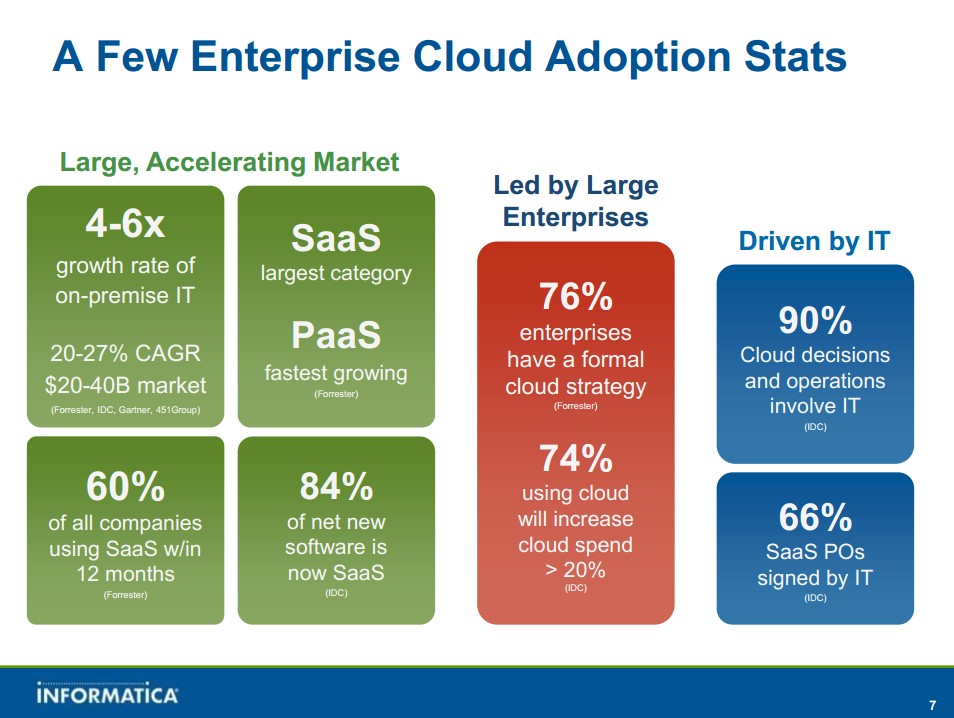 A Few Enterprise Cloud Adoption Stats

Large, Accelerating Market

4-6x
growth rate of on-premise IT

20-27% CAGR
$20-40B market
(Forrester, IDC, Gartner, 451Group)

SaaS
largest category

PaaS
fastest growing
(Forrester)

60%
of all companies using SaaS w/in 12 months
(Forrester)

84%
of net new software is now SaaS
(IDC)

Led by Large Enterprises

76%
enterprises have a formal cloud strategy
(Forrester)

74%
using cloud will increase cloud spend > 20%
(IDC)

Driven by IT

90%
Cloud decisions and operations involve IT
(IDC)

66%
SaaS POs signed by IT
(IDC)

INFORMATICA

7